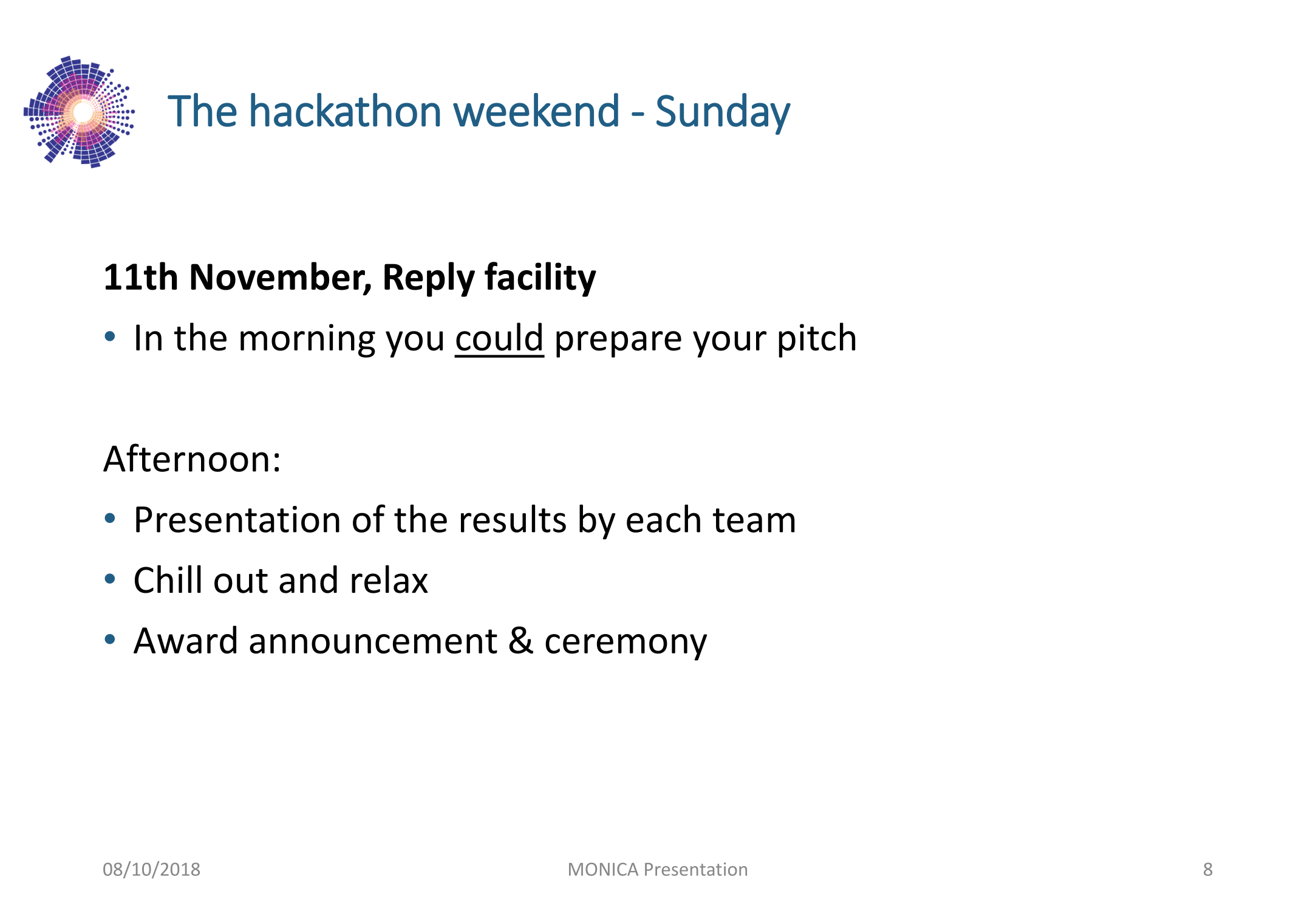 The hackathon weekend - Sunday

11th November, Reply facility

• In the morning you could prepare your pitch

Afternoon:

• Presentation of the results by each team
• Chill out and relax
• Award announcement & ceremony

08/10/2018 MONICA Presentation 8